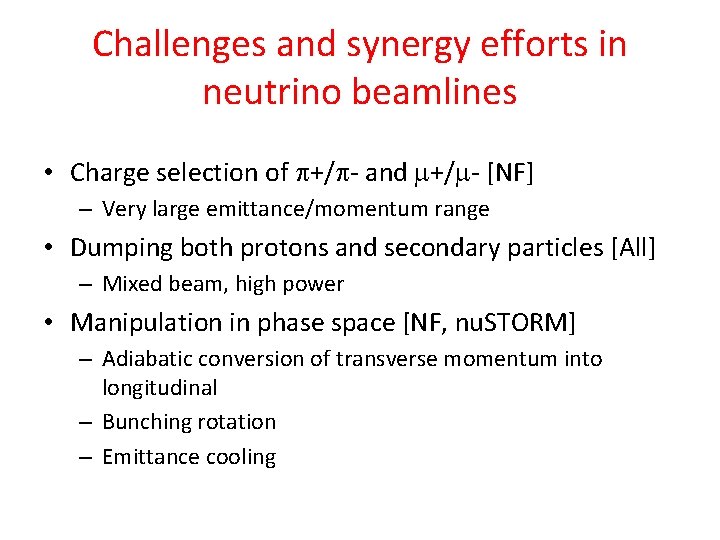 Challenges and synergy efforts in neutrino beamlines

• Charge selection of $\pi$+/$\pi$- and $\mu$+/$\mu$- [NF]
  – Very large emittance/momentum range
• Dumping both protons and secondary particles [All]
  – Mixed beam, high power
• Manipulation in phase space [NF, nuSTORM]
  – Adiabatic conversion of transverse momentum into longitudinal
  – Bunching rotation
  – Emittance cooling